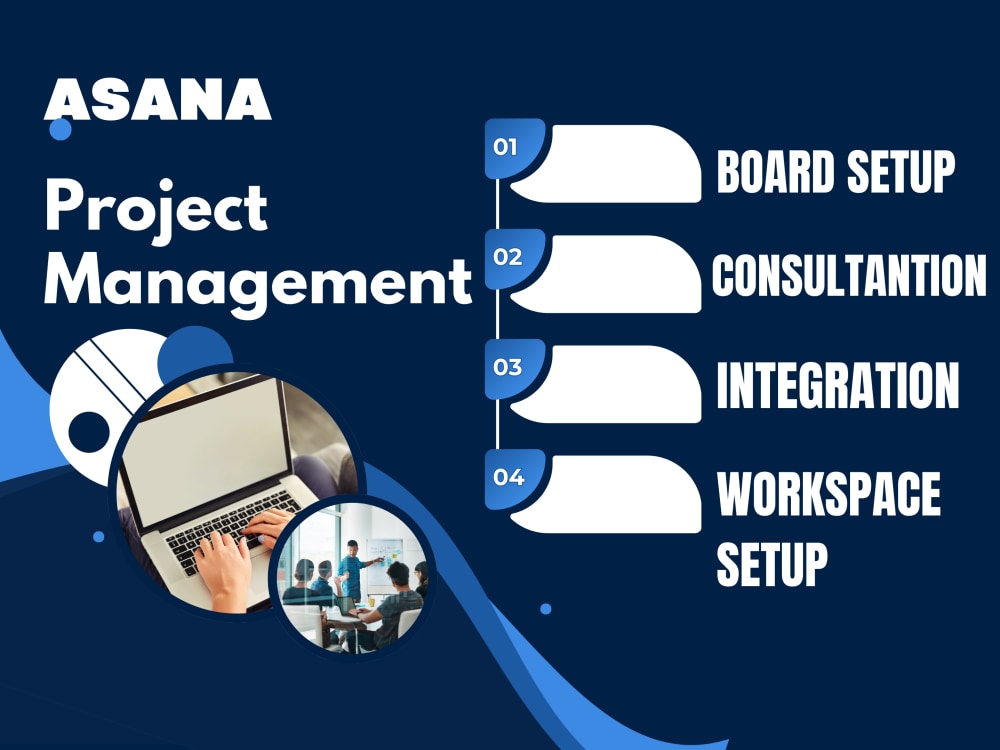 ASANA

Project Management

01
BOARD SETUP

02
CONSULTANTION

03
INTEGRATION

04
WORKSPACE SETUP